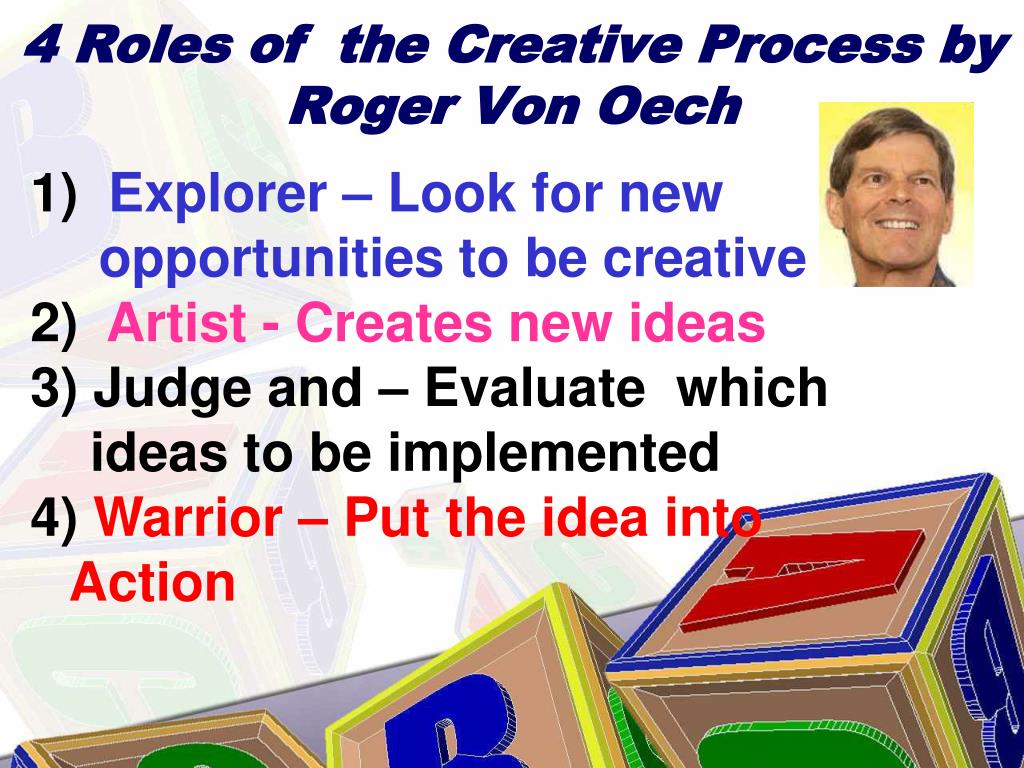 4 Roles of the Creative Process by Roger Von Oech

1) Explorer – Look for new opportunities to be creative
2) Artist - Creates new ideas
3) Judge and – Evaluate which ideas to be implemented
4) Warrior – Put the idea into Action